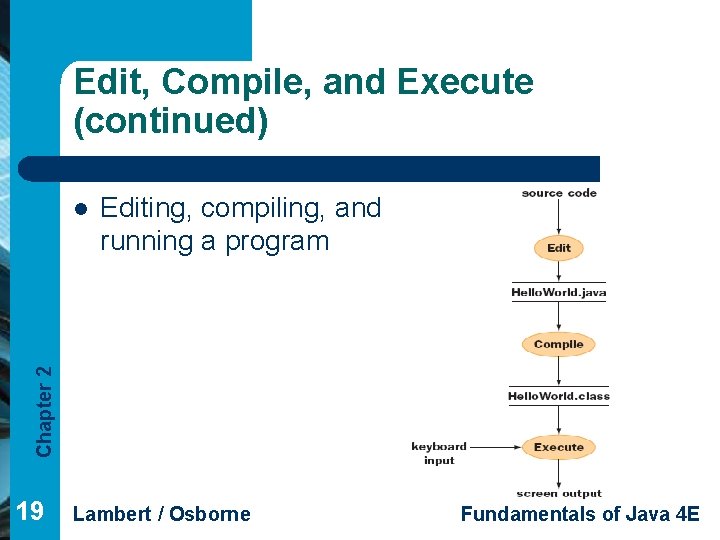 Edit, Compile, and Execute (continued)

Editing, compiling, and running a program

source code

Edit

HelloWorld.java

Compile

HelloWorld.class

keyboard input

Execute

screen output

Chapter 2

19

Lambert / Osborne

Fundamentals of Java 4E